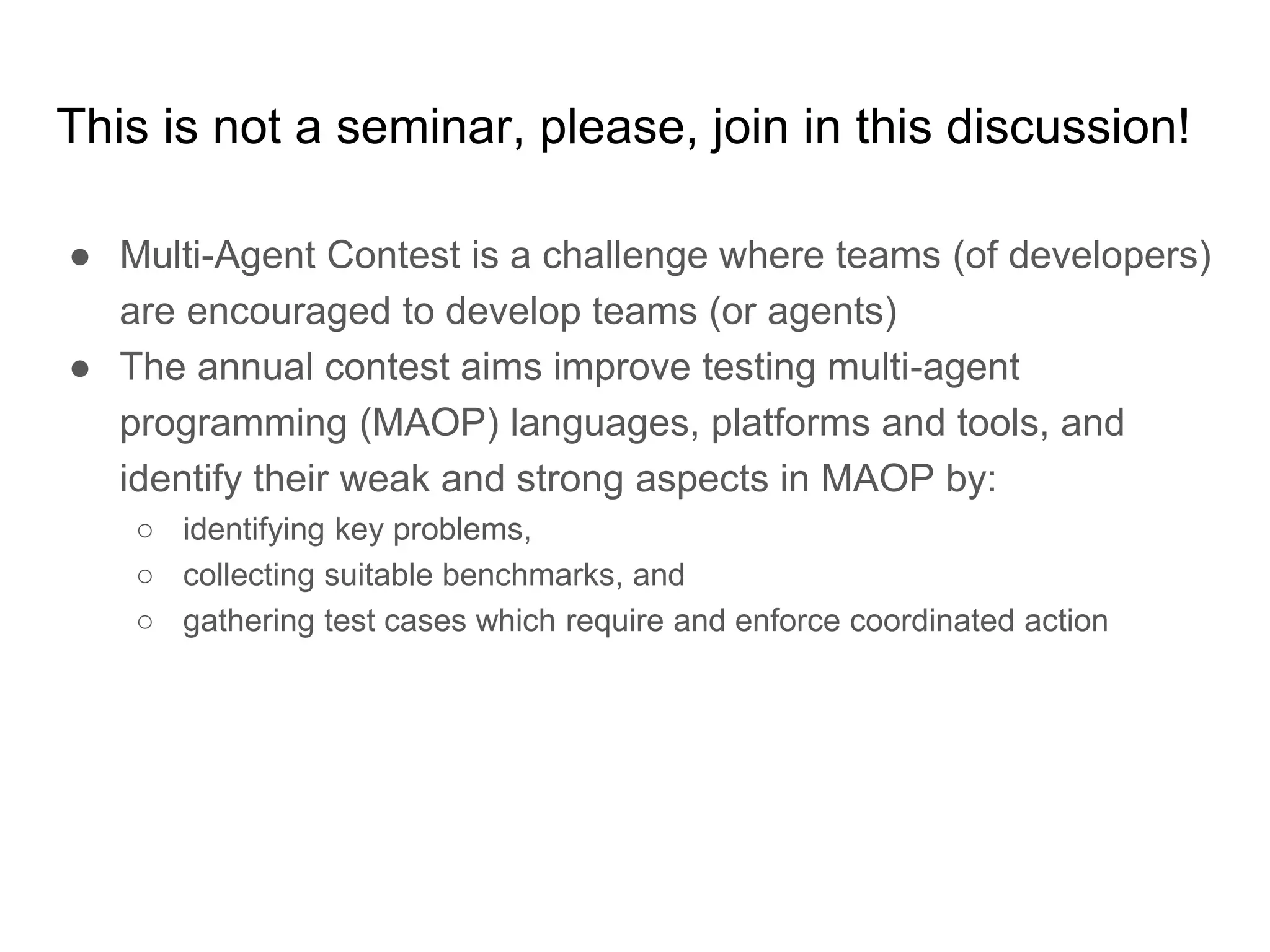 This is not a seminar, please, join in this discussion!

● Multi-Agent Contest is a challenge where teams (of developers) are encouraged to develop teams (or agents)
● The annual contest aims improve testing multi-agent programming (MAOP) languages, platforms and tools, and identify their weak and strong aspects in MAOP by:
○ identifying key problems,
○ collecting suitable benchmarks, and
○ gathering test cases which require and enforce coordinated action